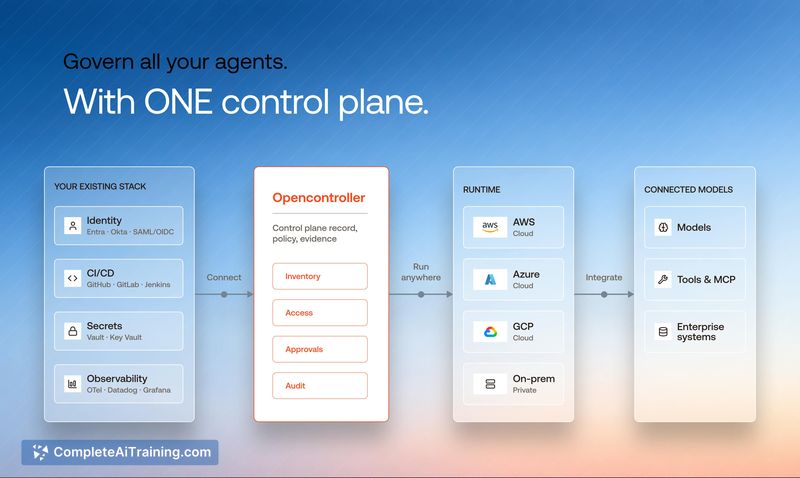 Govern all your agents.
With ONE control plane.

YOUR EXISTING STACK

Identity
Entra · Okta · SAML/OIDC

CI/CD
GitHub · GitLab · Jenkins

Secrets
Vault · Key Vault

Observability
OTel · Datadog · Grafana

Connect

Opencontroller

Control plane record, policy, evidence

Inventory

Access

Approvals

Audit

Run anywhere

RUNTIME

aws
AWS
Cloud

Azure
Cloud

GCP
Cloud

On-prem
Private

Integrate

CONNECTED MODELS

Models

Tools & MCP

Enterprise systems

CompleteAiTraining.com